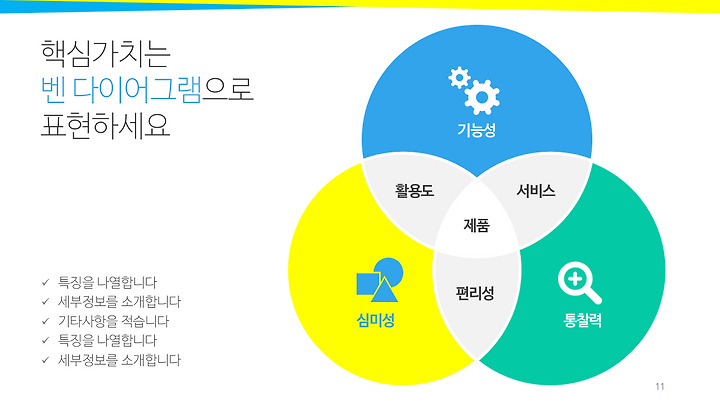 핵심가치는
벤 다이어그램으로
표현하세요

✓ 특징을 나열합니다
✓ 세부정보를 소개합니다
✓ 기타사항을 적습니다
✓ 특징을 나열합니다
✓ 세부정보를 소개합니다

기능성

활용도

서비스

제품

편리성

심미성

통찰력

11